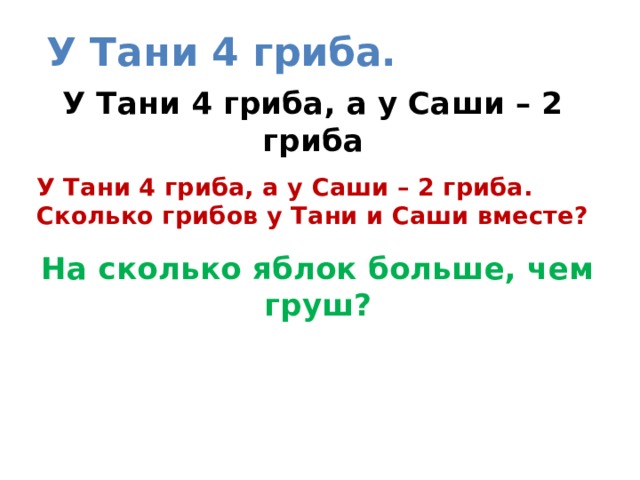 У Тани 4 гриба.

У Тани 4 гриба, а у Саши – 2 гриба

У Тани 4 гриба, а у Саши – 2 гриба. Сколько грибов у Тани и Саши вместе?

На сколько яблок больше, чем груш?